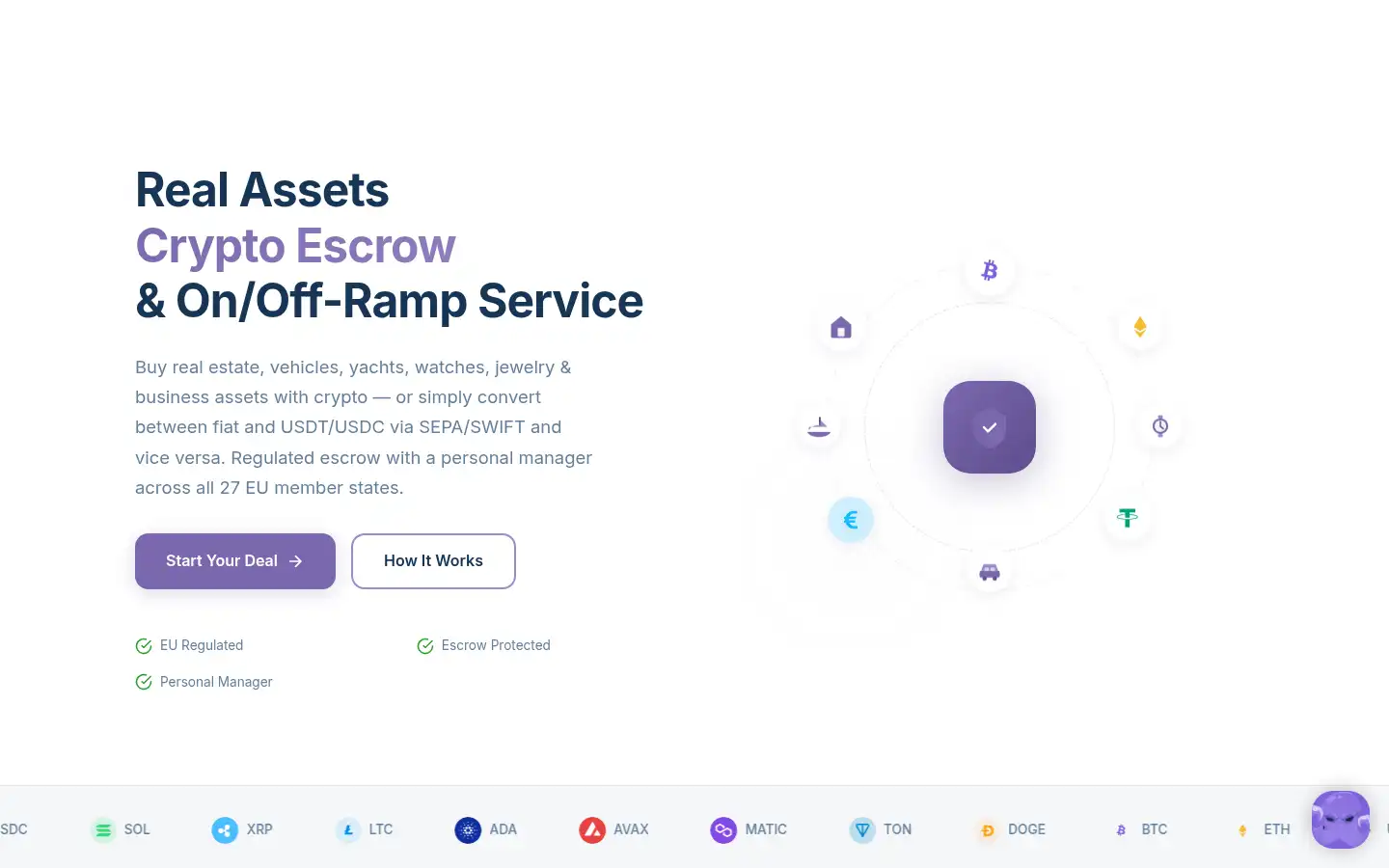 Real Assets
Crypto Escrow
& On/Off-Ramp Service

Buy real estate, vehicles, yachts, watches, jewelry & business assets with crypto — or simply convert between fiat and USDT/USDC via SEPA/SWIFT and vice versa. Regulated escrow with a personal manager across all 27 EU member states.

Start Your Deal →
How It Works

EU Regulated
Escrow Protected
Personal Manager

SDC SOL XRP LTC ADA AVAX MATIC TON DOGE BTC ETH